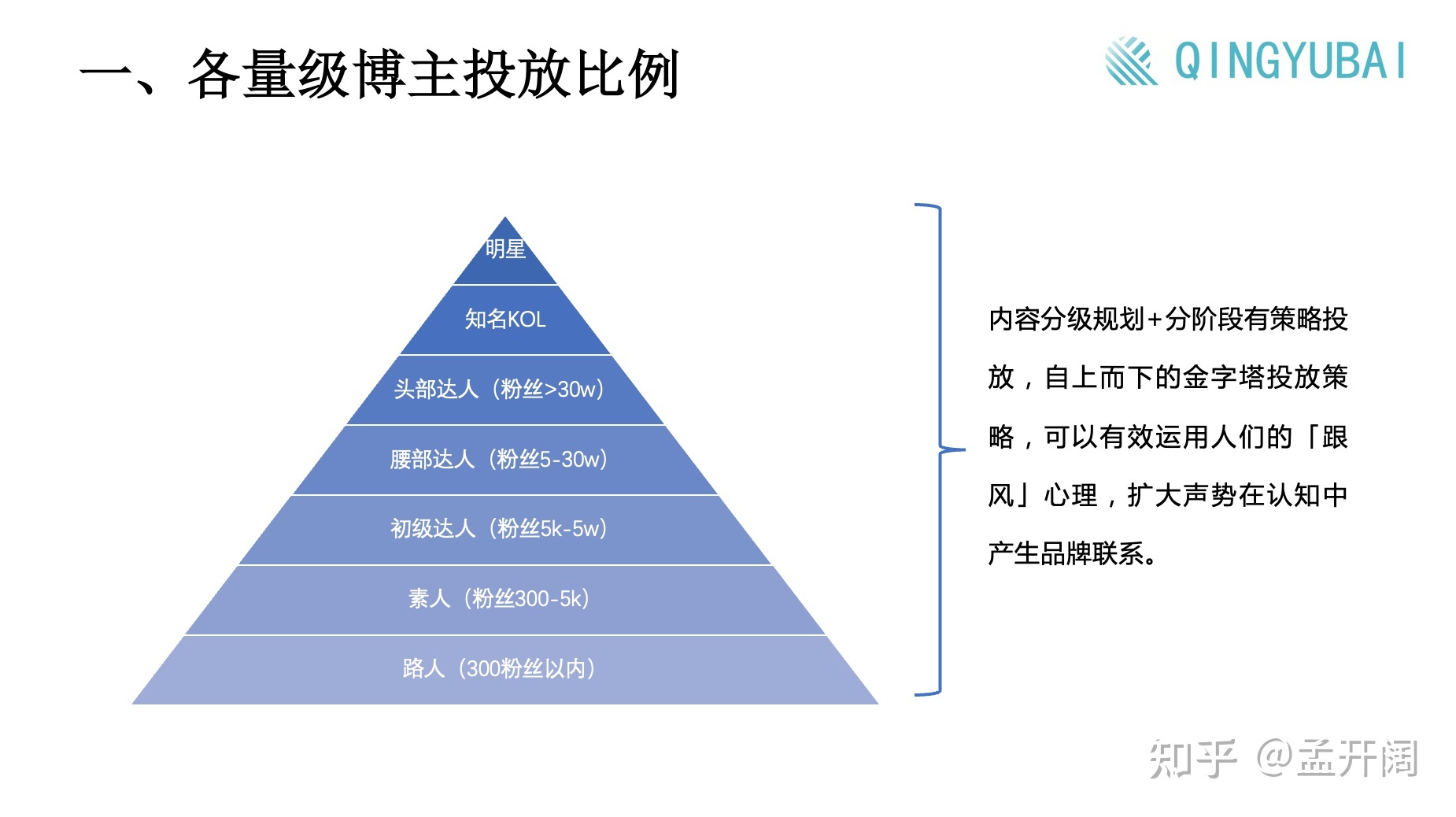 一、各量级博主投放比例

QINGYUBAI

明星

知名KOL

头部达人（粉丝>30w）

腰部达人（粉丝5-30w）

初级达人（粉丝5k-5w）

素人（粉丝300-5k）

路人（300粉丝以内）

内容分级规划+分阶段有策略投放，自上而下的金字塔投放策略，可以有效运用人们的「跟风」心理，扩大声势在认知中产生品牌联系。

知乎 @孟开阔